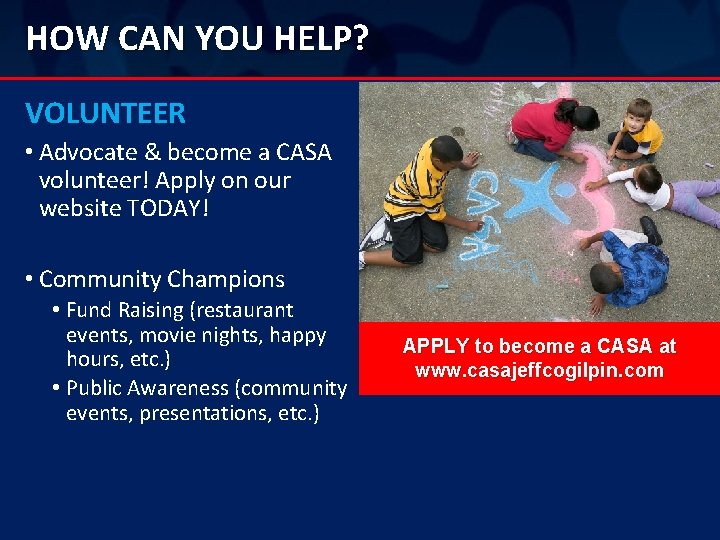 HOW CAN YOU HELP?

VOLUNTEER

• Advocate & become a CASA volunteer! Apply on our website TODAY!

• Community Champions
  • Fund Raising (restaurant events, movie nights, happy hours, etc.)
  • Public Awareness (community events, presentations, etc.)

CASA

APPLY to become a CASA at www.casajeffcogilpin.com